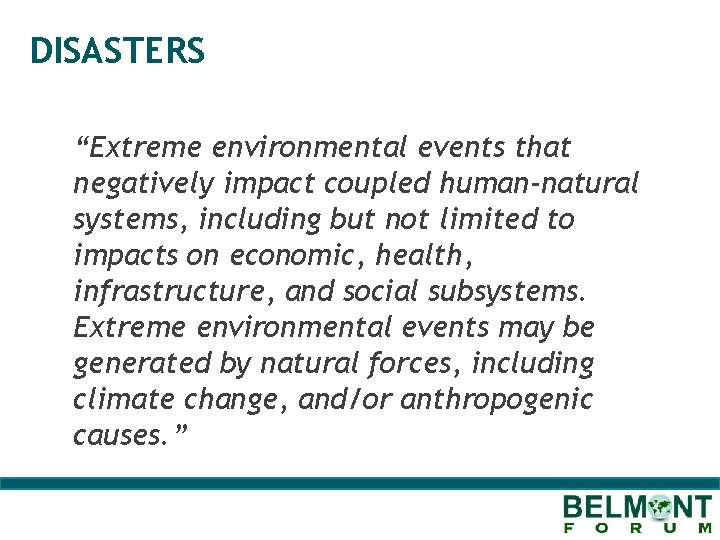 DISASTERS

“Extreme environmental events that negatively impact coupled human-natural systems, including but not limited to impacts on economic, health, infrastructure, and social subsystems. Extreme environmental events may be generated by natural forces, including climate change, and/or anthropogenic causes.”

BELMONT
FORUM